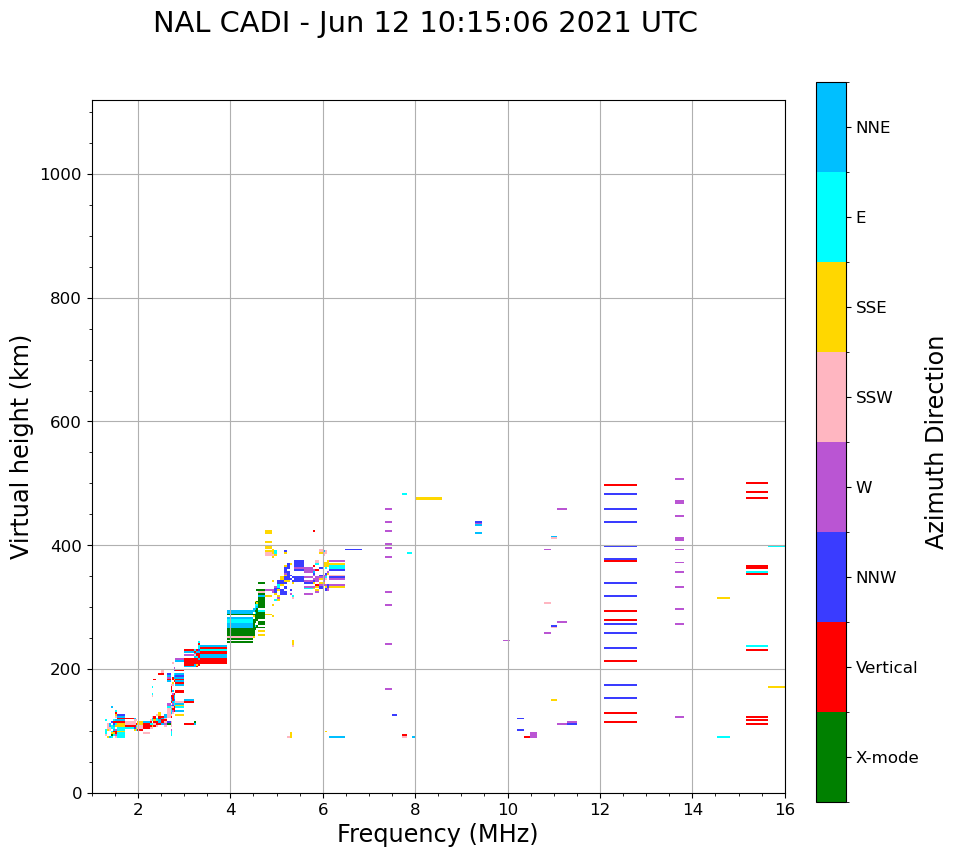 NAL CADI - Jun 12 10:15:06 2021 UTC

Virtual height (km)

1000
800
600
400
200
0

2
4
6
8
10
12
14
16

Frequency (MHz)

NNE
E
SSE
SSW
W
NNW
Vertical
X-mode

Azimuth Direction